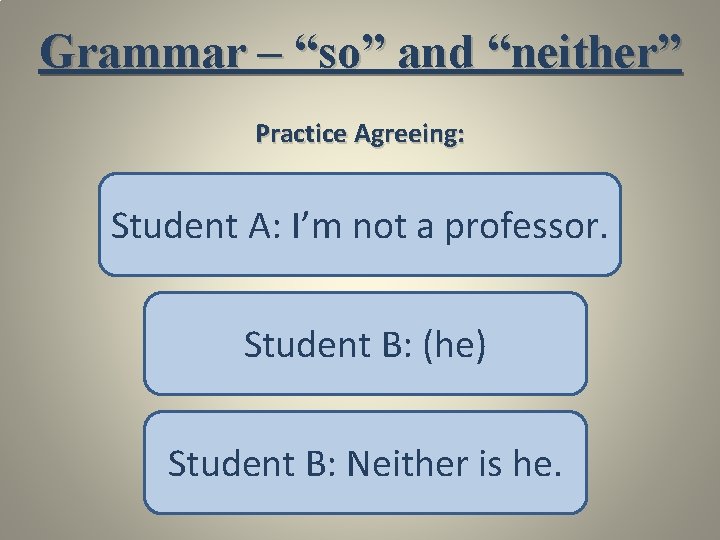 Grammar – “so” and “neither”

Practice Agreeing:

Student A: I’m not a professor.

Student B: (he)

Student B: Neither is he.